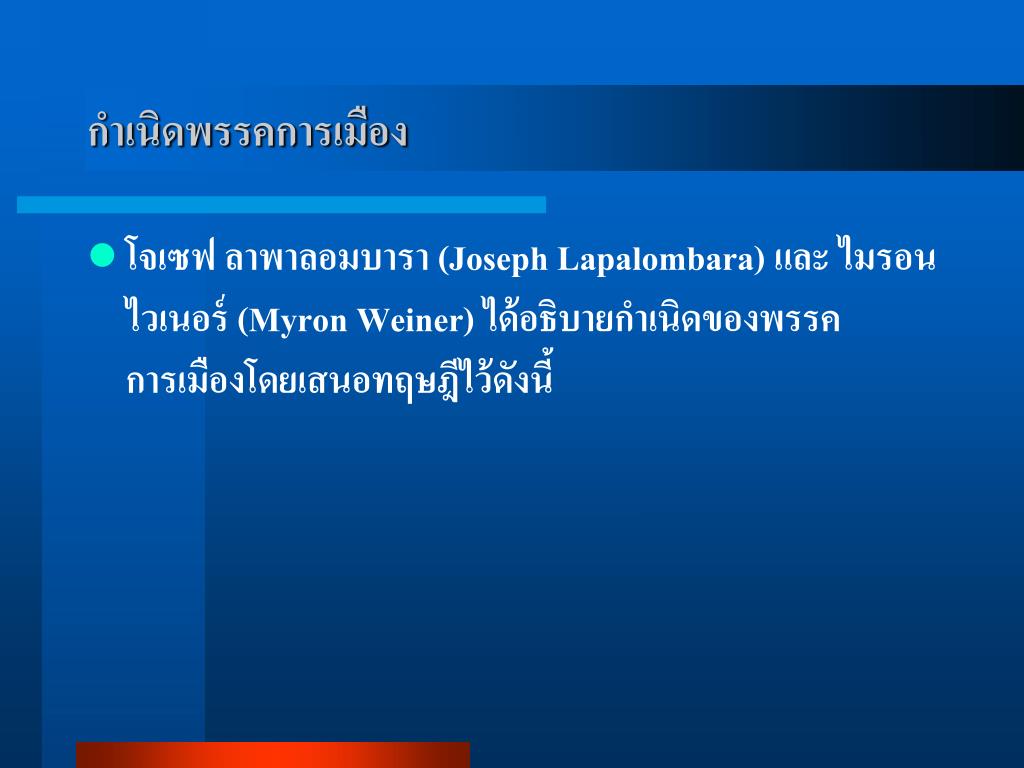 กำเนิดพรรคการเมือง

โจเซฟ ลาพาลอมบารา (Joseph Lapalombara) และ ไมรอน ไวเนอร์ (Myron Weiner) ได้อธิบายกำเนิดของพรรคการเมืองโดยเสนอทฤษฎีไว้ดังนี้